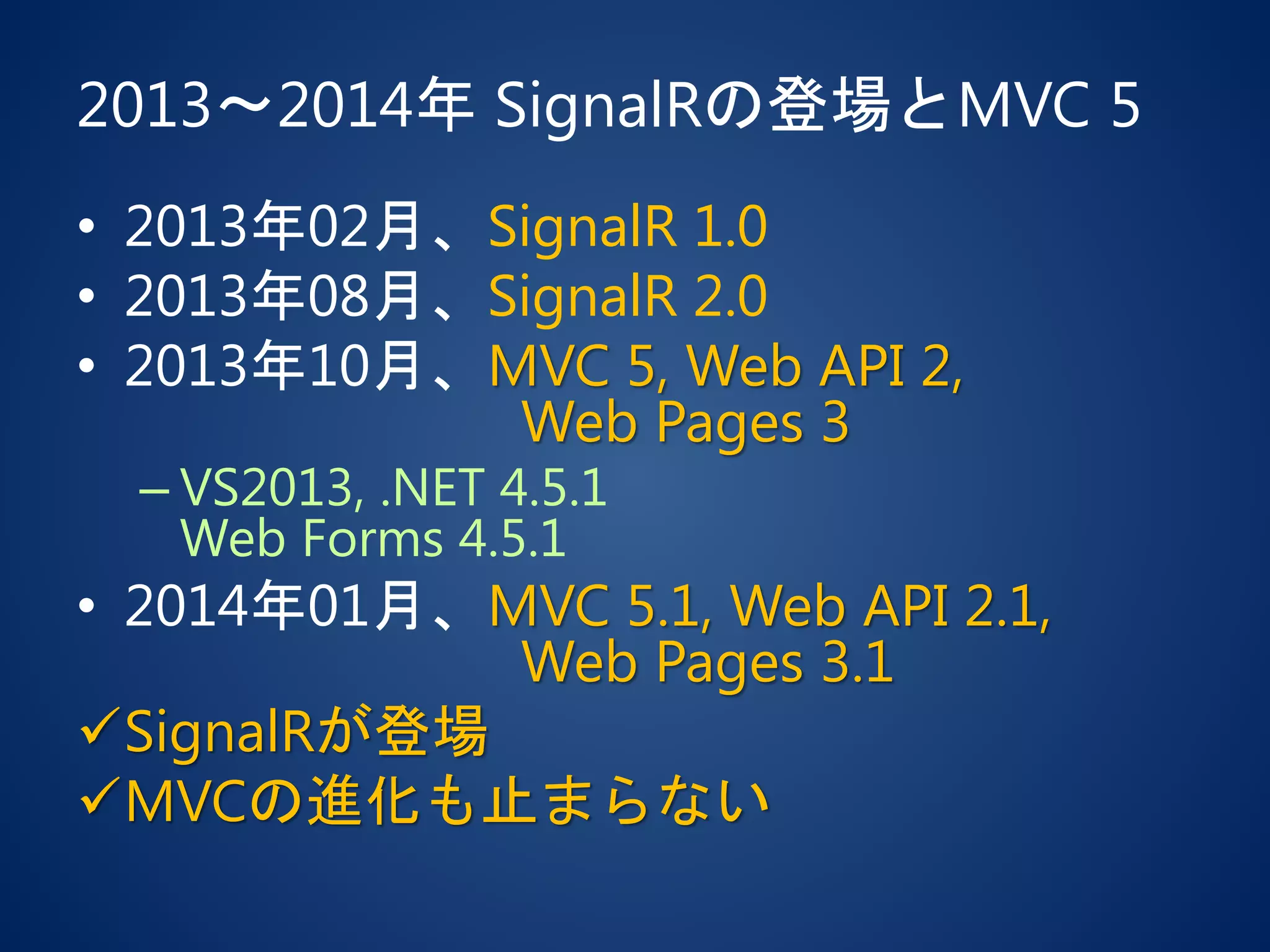 2013～2014年 SignalRの登場とMVC 5

• 2013年02月、SignalR 1.0
• 2013年08月、SignalR 2.0
• 2013年10月、MVC 5, Web API 2, Web Pages 3
– VS2013, .NET 4.5.1 Web Forms 4.5.1
• 2014年01月、MVC 5.1, Web API 2.1, Web Pages 3.1

✓SignalRが登場
✓MVCの進化も止まらない